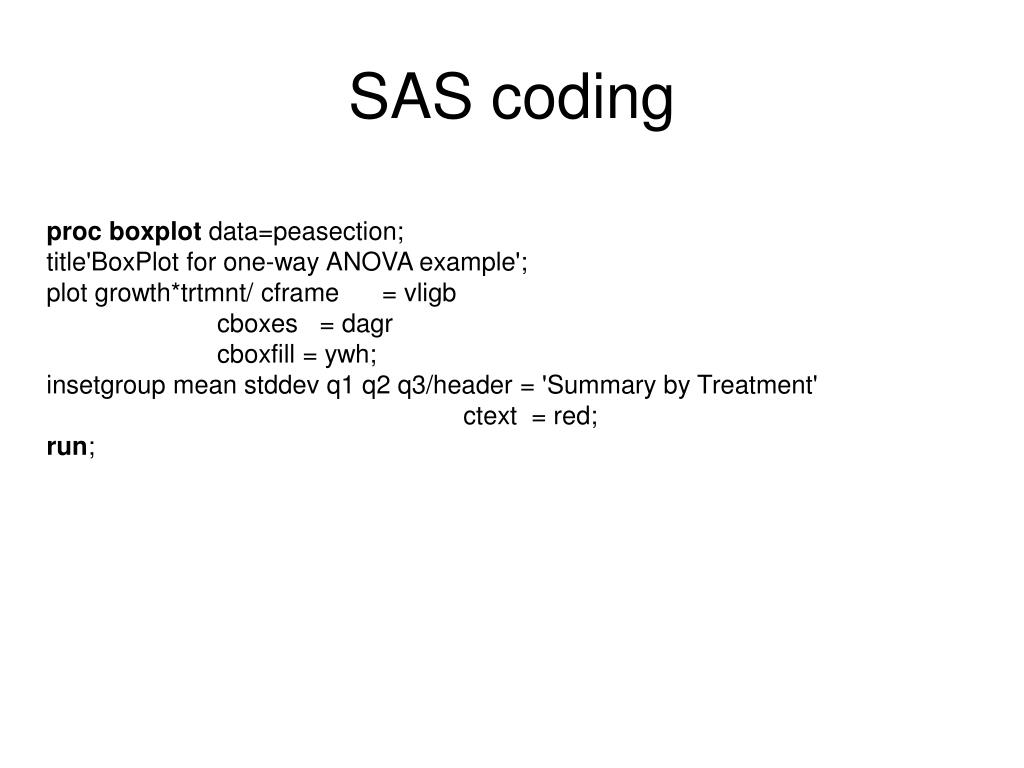 SAS coding

proc boxplot data=peasection;
title'BoxPlot for one-way ANOVA example';
plot growth*trtmnt/ cframe = vligb
cboxes = dagr
cboxfill = ywh;
insetgroup mean stddev q1 q2 q3/header = 'Summary by Treatment'
ctext = red;
run;